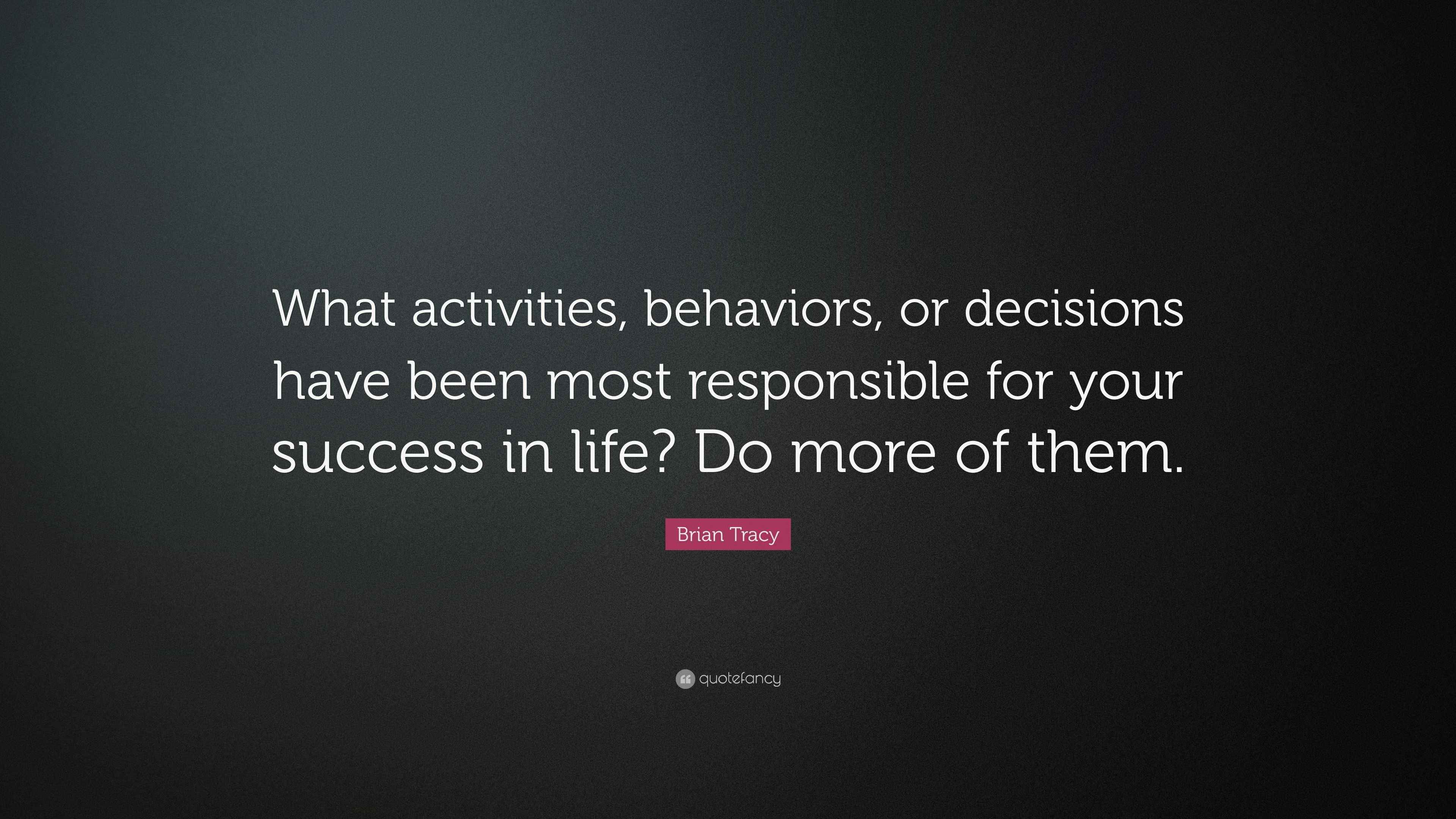 What activities, behaviors, or decisions have been most responsible for your success in life? Do more of them.

Brian Tracy

quotefancy